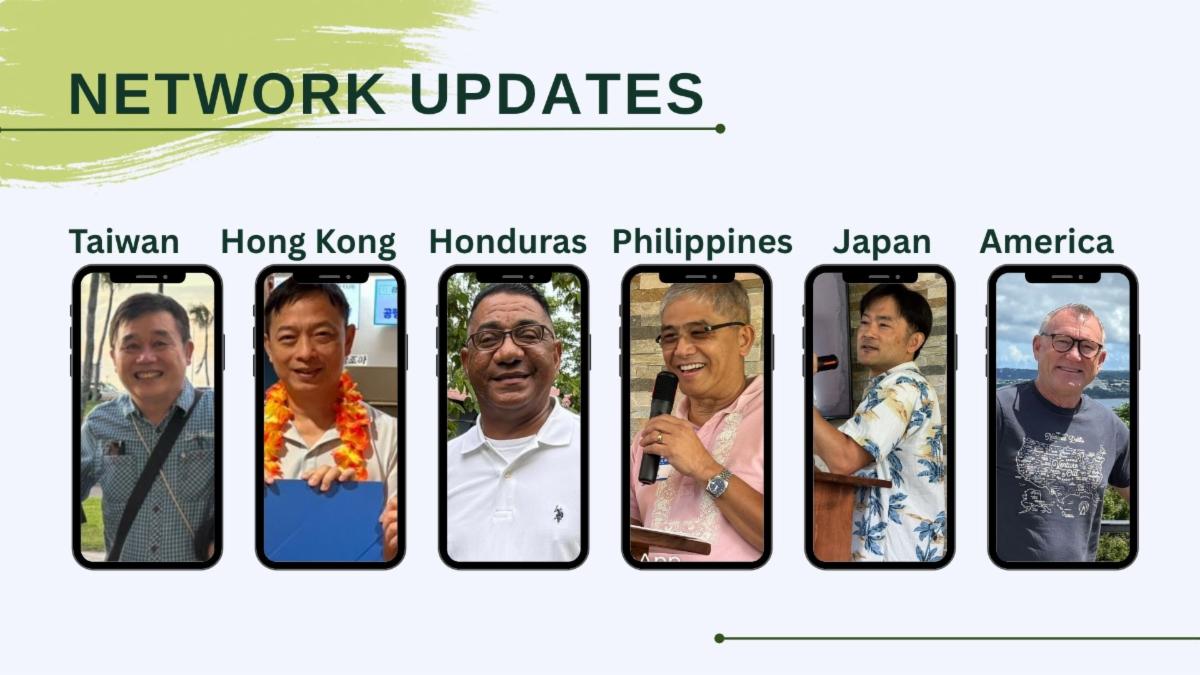 NETWORK UPDATES

Taiwan
Hong Kong
Honduras
Philippines
Japan
America